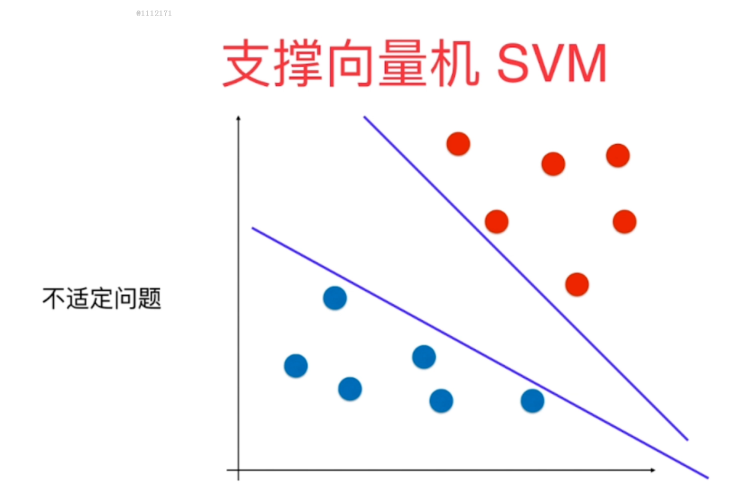 #1112171

支撑向量机 SVM

不适定问题